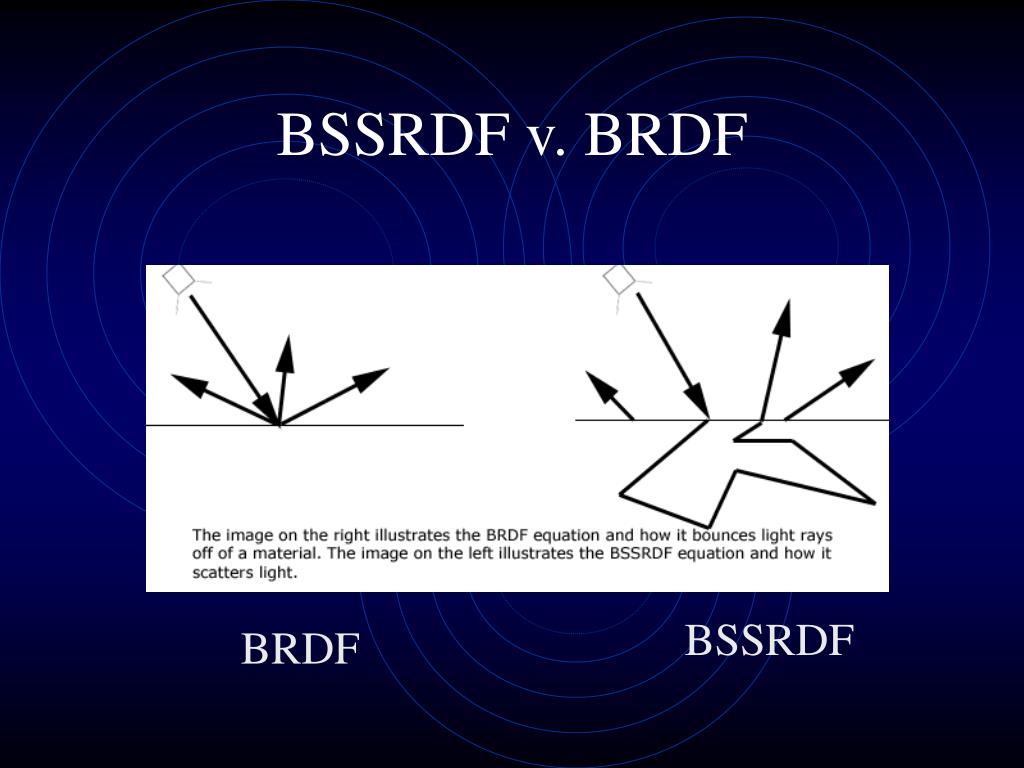 BSSRDF v. BRDF

The image on the right illustrates the BRDF equation and how it bounces light rays off of a material. The image on the left illustrates the BSSRDF equation and how it scatters light.

BRDF

BSSRDF